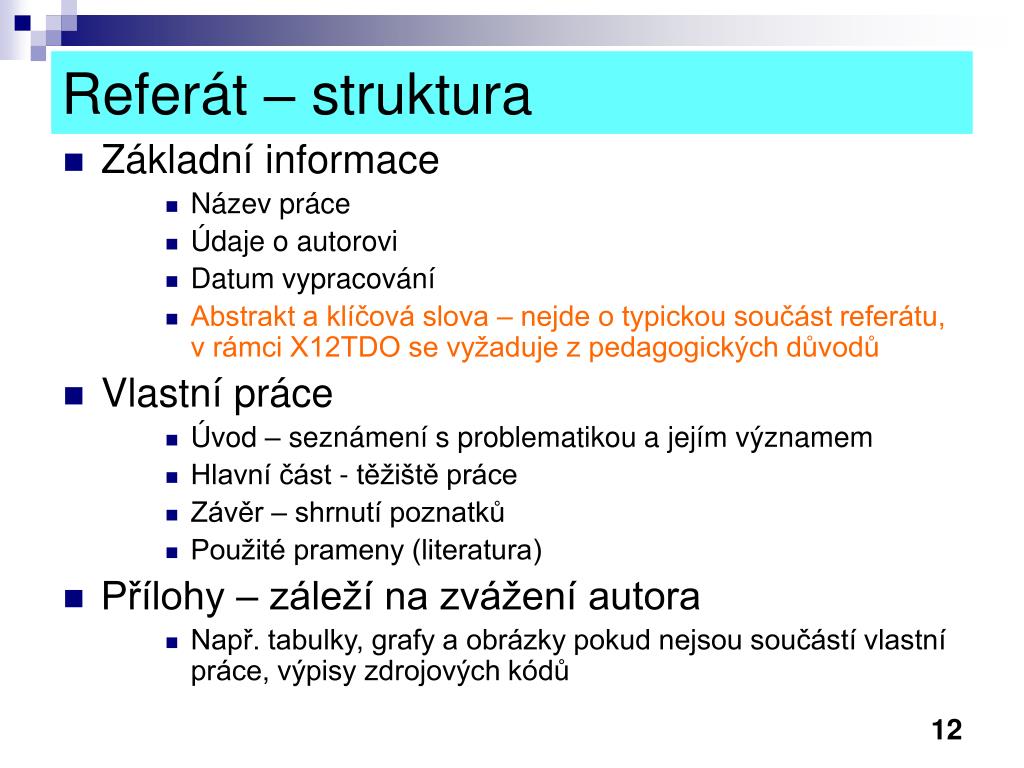 Referát – struktura

Základní informace

Název práce

Údaje o autorovi

Datum vypracování

Abstrakt a klíčová slova – nejde o typickou součást referátu, v rámci X12TDO se vyžaduje z pedagogických důvodů

Vlastní práce

Úvod – seznámení s problematikou a jejím významem

Hlavní část - těžiště práce

Závěr – shrnutí poznatků

Použité prameny (literatura)

Přílohy – záleží na zvážení autora

Např. tabulky, grafy a obrázky pokud nejsou součástí vlastní práce, výpisy zdrojových kódů

12